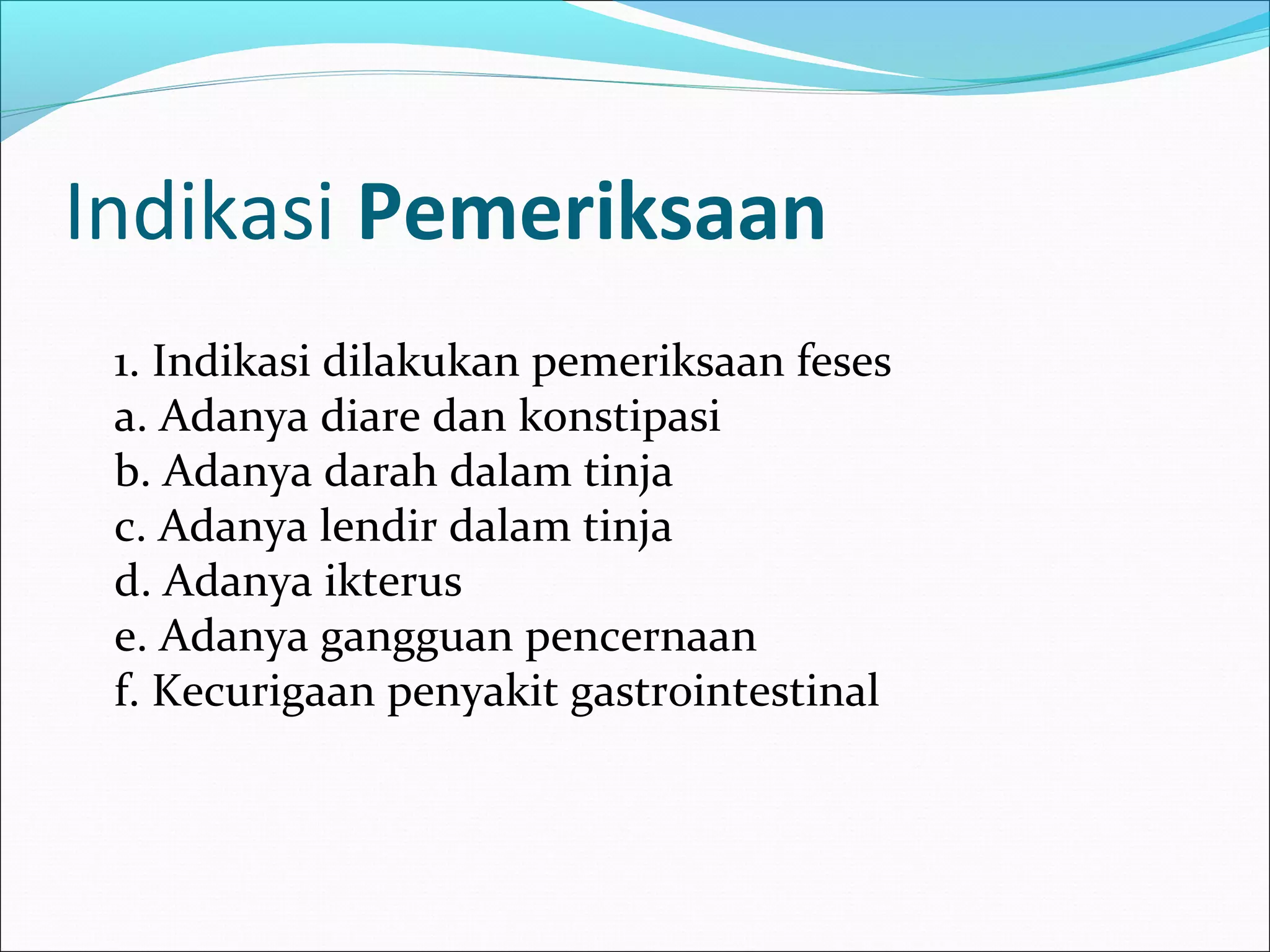 Indikasi Pemeriksaan

1. Indikasi dilakukan pemeriksaan feses
a. Adanya diare dan konstipasi
b. Adanya darah dalam tinja
c. Adanya lendir dalam tinja
d. Adanya ikterus
e. Adanya gangguan pencernaan
f. Kecurigaan penyakit gastrointestinal